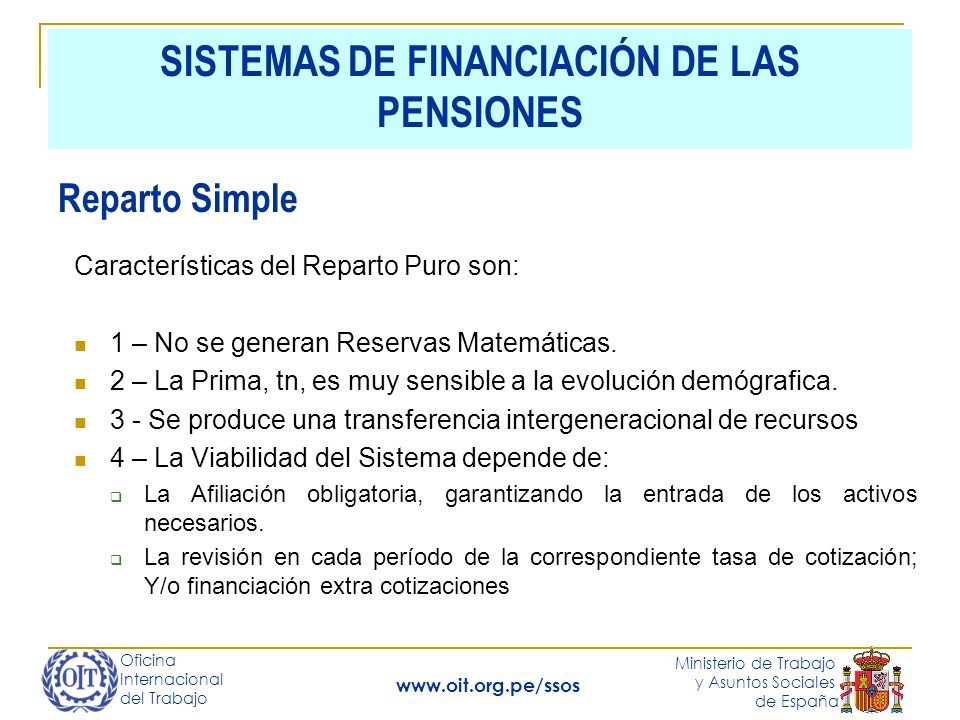 SISTEMAS DE FINANCIACIÓN DE LAS PENSIONES

Reparto Simple

Características del Reparto Puro son:

1 – No se generan Reservas Matemáticas.

2 – La Prima, tn, es muy sensible a la evolución demógrafica.

3 - Se produce una transferencia intergeneracional de recursos

4 – La Viabilidad del Sistema depende de:

La Afiliación obligatoria, garantizando la entrada de los activos necesarios.

La revisión en cada período de la correspondiente tasa de cotización; Y/o financiación extra cotizaciones

OIT Oficina Internacional del Trabajo

www.oit.org.pe/ssos

Ministerio de Trabajo y Asuntos Sociales de España